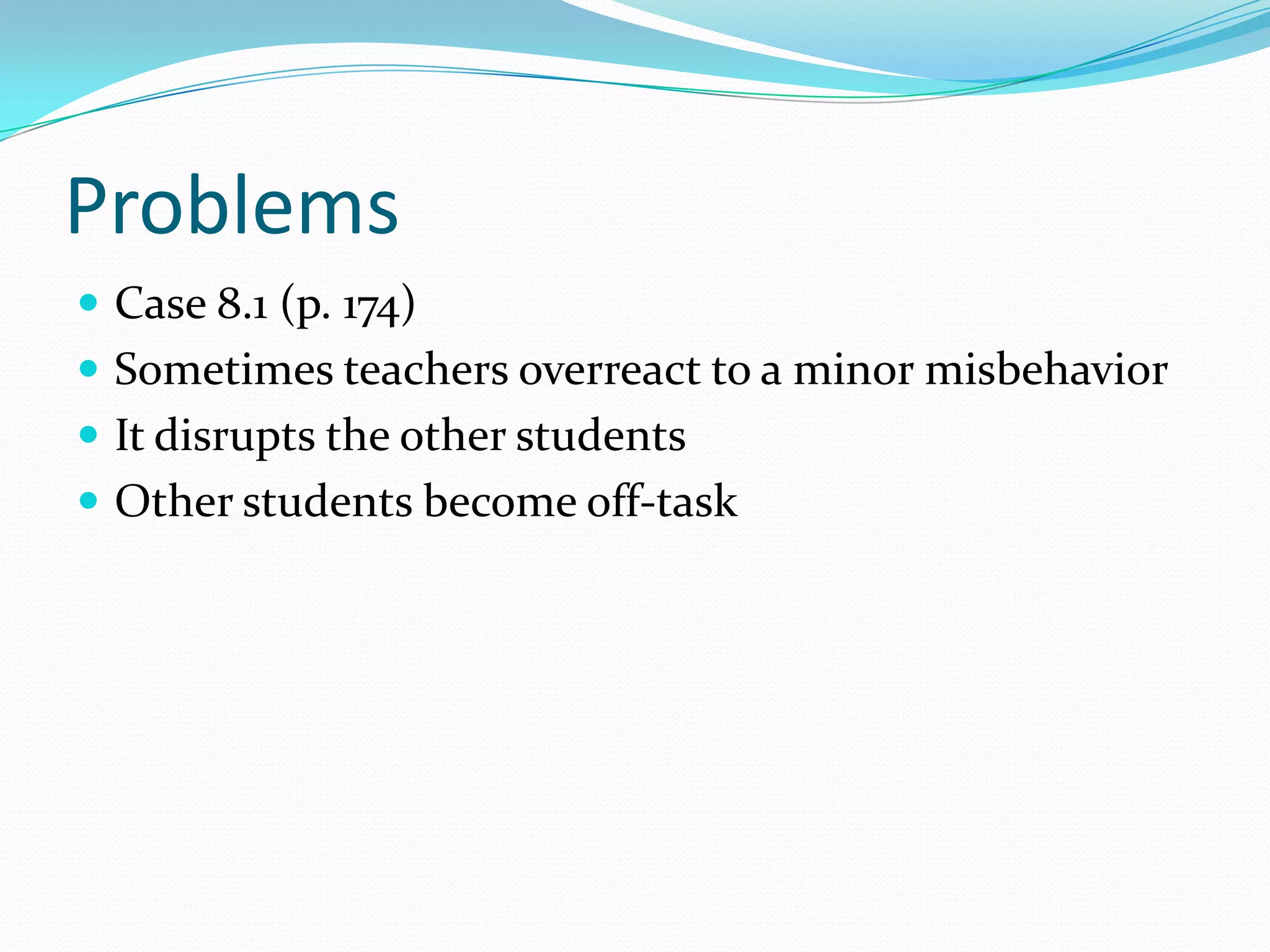 Problems

- Case 8.1 (p. 174)
- Sometimes teachers overreact to a minor misbehavior
- It disrupts the other students
- Other students become off-task